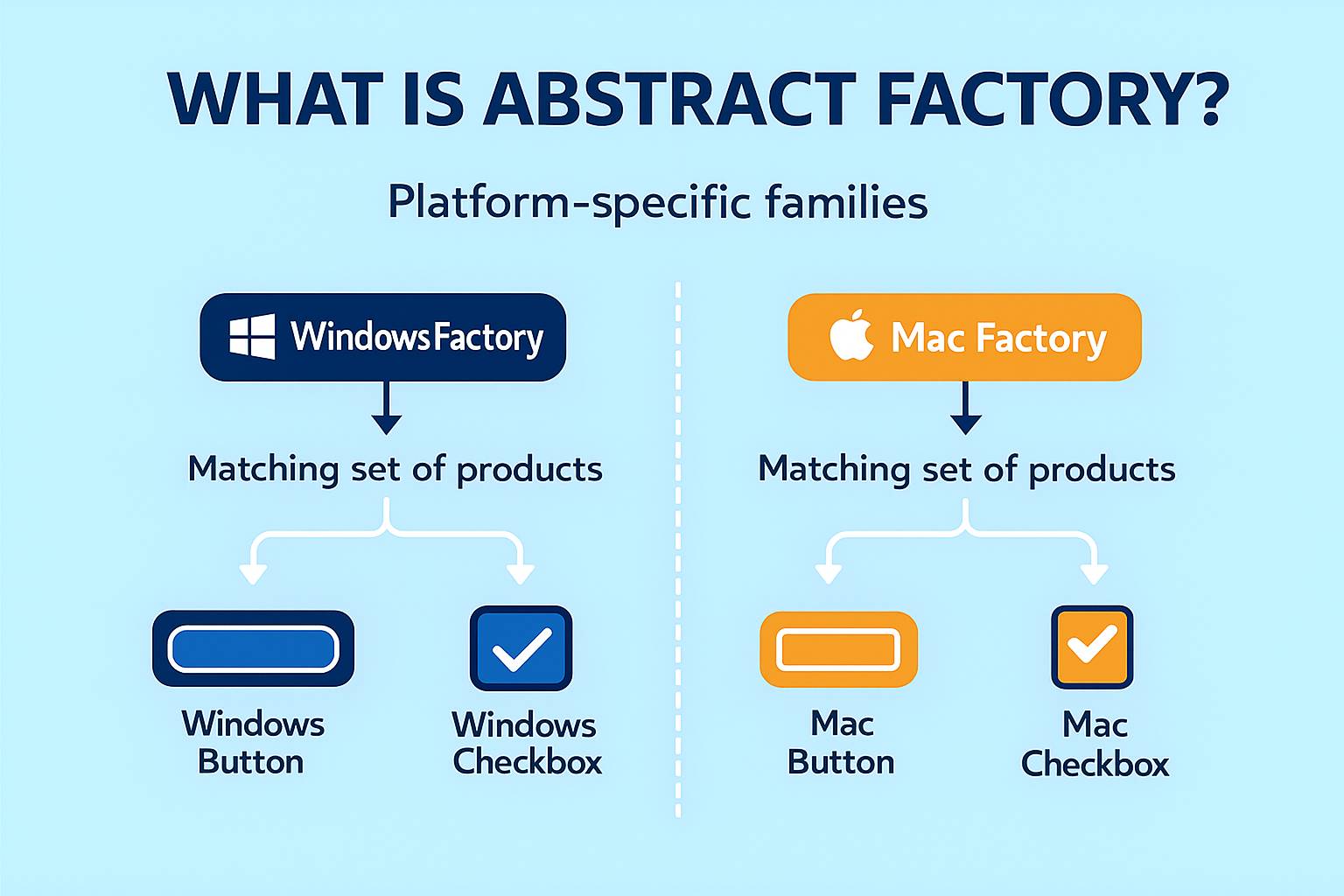 WHAT IS ABSTRACT FACTORY?

Platform-specific families

WindowsFactory

Matching set of products

Windows Button

Windows Checkbox

Mac Factory

Matching set of products

Mac Button

Mac Checkbox